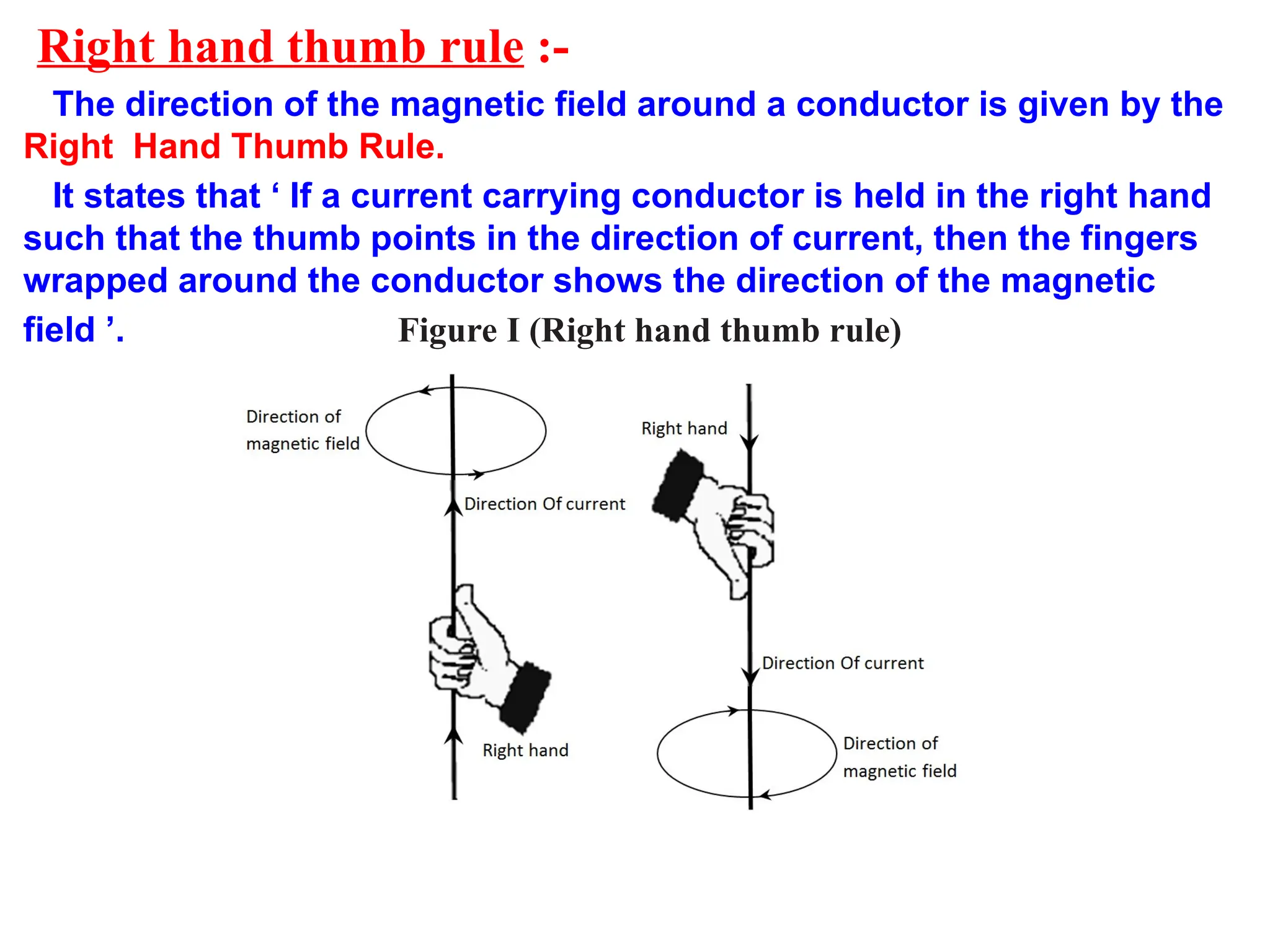 Right hand thumb rule :-

The direction of the magnetic field around a conductor is given by the Right Hand Thumb Rule.

It states that ‘ If a current carrying conductor is held in the right hand such that the thumb points in the direction of current, then the fingers wrapped around the conductor shows the direction of the magnetic field ’.

Figure I (Right hand thumb rule)

Direction of magnetic field

Direction Of current

Right hand

Right hand

Direction Of current

Direction of magnetic field